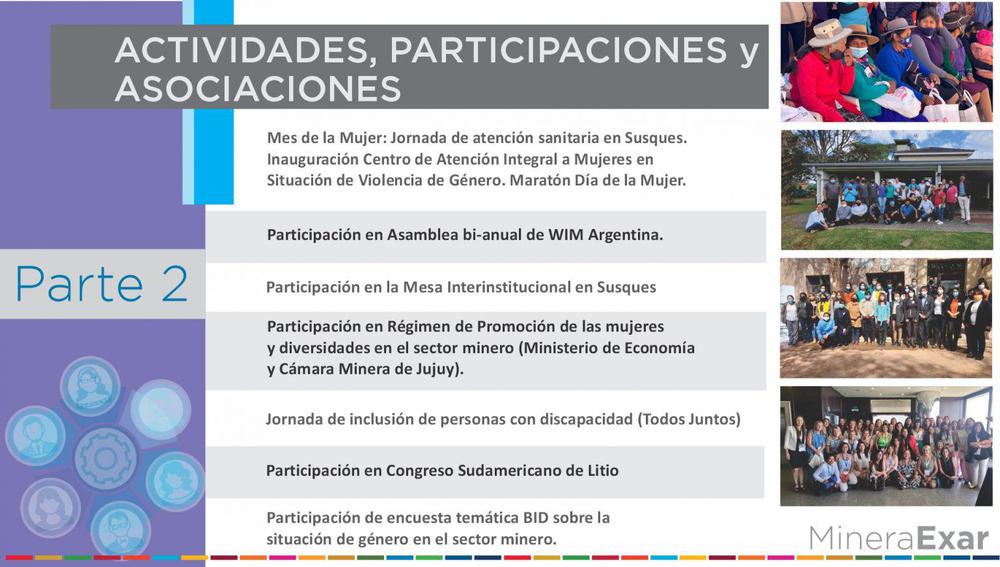 ACTIVIDADES, PARTICIPACIONES y ASOCIACIONES

Parte 2

Mes de la Mujer: Jornada de atención sanitaria en Susques. Inauguración Centro de Atención Integral a Mujeres en Situación de Violencia de Género. Maratón Día de la Mujer.

Participación en Asamblea bi-anual de WIM Argentina.

Participación en la Mesa Interinstitucional en Susques

Participación en Régimen de Promoción de las mujeres y diversidades en el sector minero (Ministerio de Economía y Cámara Minera de Jujuy).

Jornada de inclusión de personas con discapacidad (Todos Juntos)

Participación en Congreso Sudamericano de Litio

Participación de encuesta temática BID sobre la situación de género en el sector minero.

MineraExar